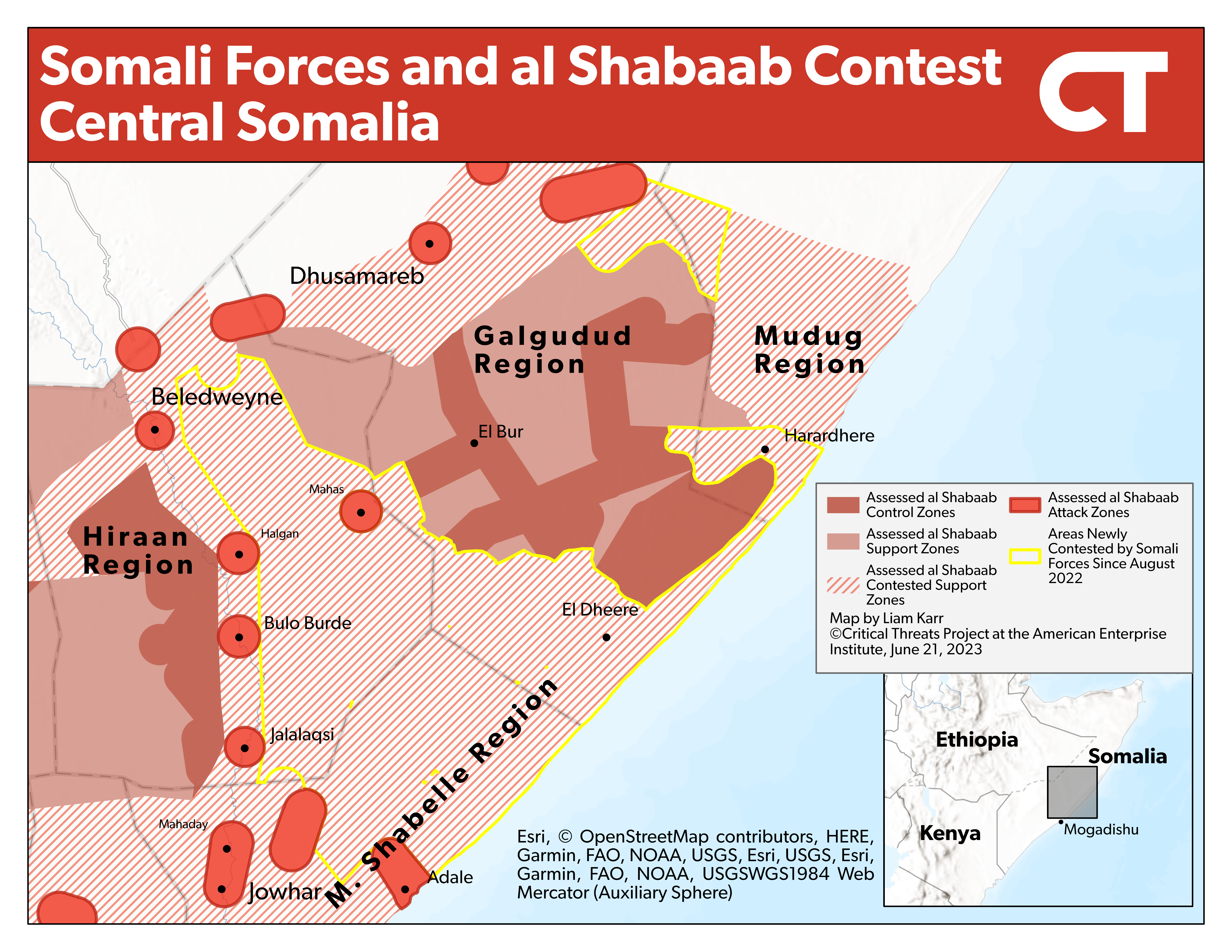 Somali Forces and al Shabaab Contest Central Somalia

CT

Dhusamareb

Galgudud Region

Mudug Region

Beledweyne

El Bur

Harardhere

Mahas

Halgan

Hiraan Region

Bulo Burde

El Dheere

Jalalaqsi

M. Shabelle Region

Mahaday

Jowhar

Adale

Assessed al Shabaab Control Zones

Assessed al Shabaab Support Zones

Assessed al Shabaab Contested Support Zones

Assessed al Shabaab Attack Zones

Areas Newly Contested by Somali Forces Since August 2022

Map by Liam Karr
©Critical Threats Project at the American Enterprise Institute, June 21, 2023

Ethiopia

Somalia

Kenya

Mogadishu

Esri, © OpenStreetMap contributors, HERE, Garmin, FAO, NOAA, USGS, Esri, USGS, Esri, Garmin, FAO, NOAA, USGSWGS1984 Web Mercator (Auxiliary Sphere)